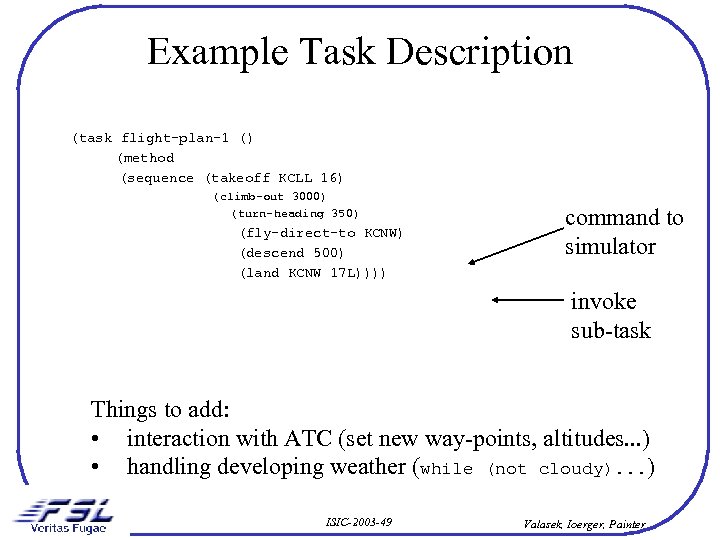 Example Task Description

(task flight-plan-1 ()
(method
(sequence (takeoff KCLL 16)
(climb-out 3000)
(turn-heading 350)
(fly-direct-to KCNW)
(descend 500)
(land KCNW 17L))))

command to simulator

invoke sub-task

Things to add:
• interaction with ATC (set new way-points, altitudes...)
• handling developing weather (while (not cloudy)...)

FSL
Veritas Fugae

ISIC-2003-49

Valasek, Ioerger, Painter